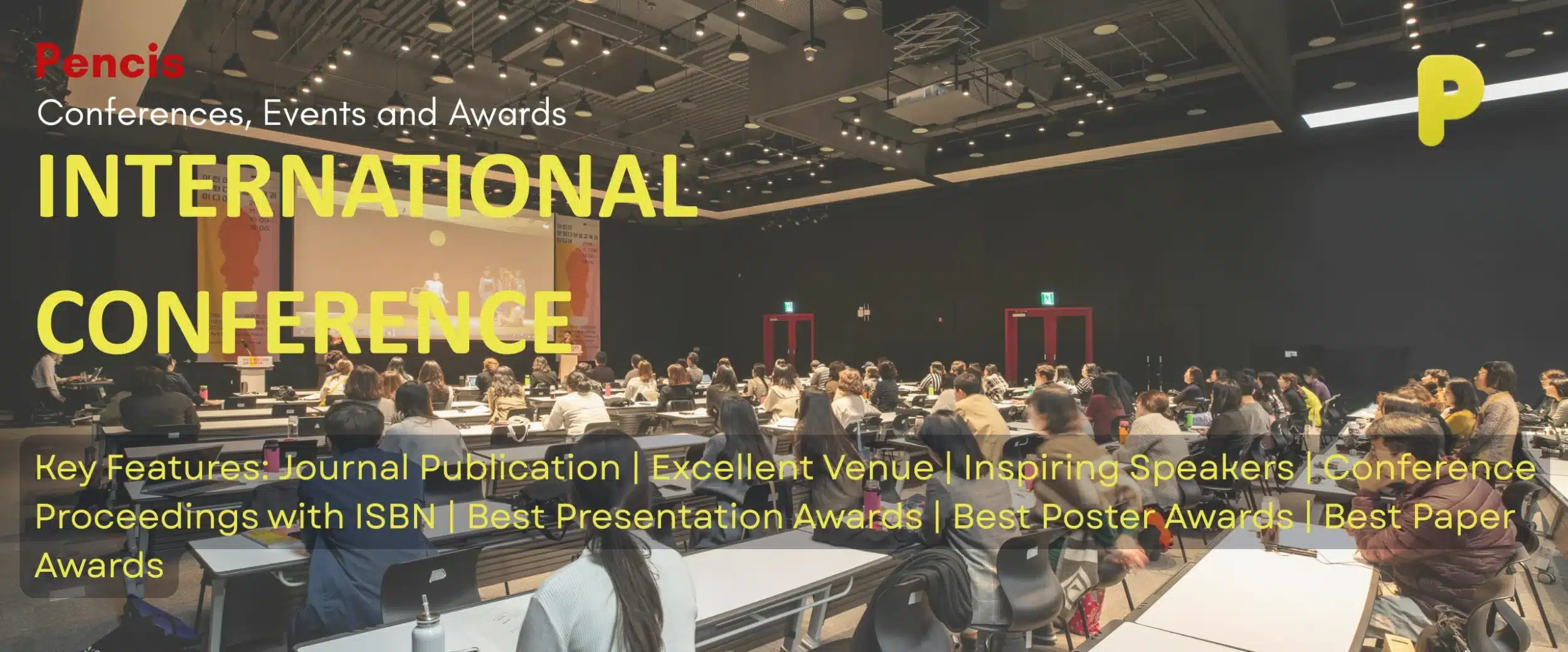 Pencis
Conferences, Events and Awards

P

INTERNATIONAL CONFERENCE

Key Features: Journal Publication | Excellent Venue | Inspiring Speakers | Conference Proceedings with ISBN | Best Presentation Awards | Best Poster Awards | Best Paper Awards